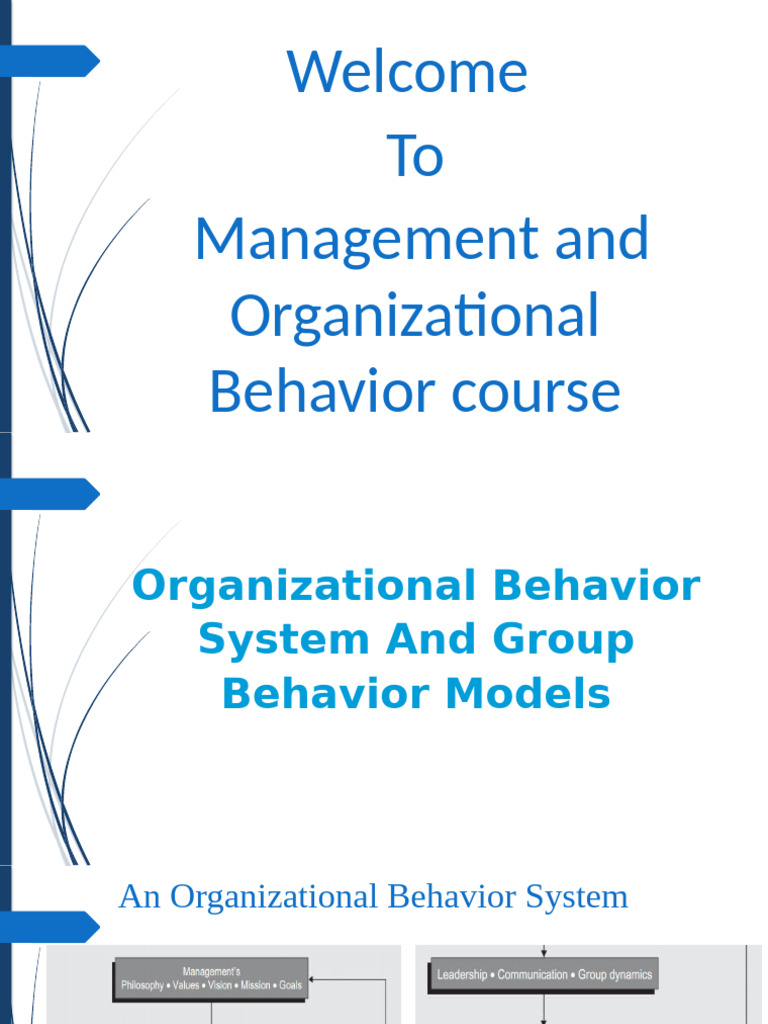 Welcome
To
Management and Organizational Behavior course

Organizational Behavior System And Group Behavior Models

An Organizational Behavior System

Management's
Philosophy • Values • Vision • Mission • Goals

Leadership • Communication • Group dynamics